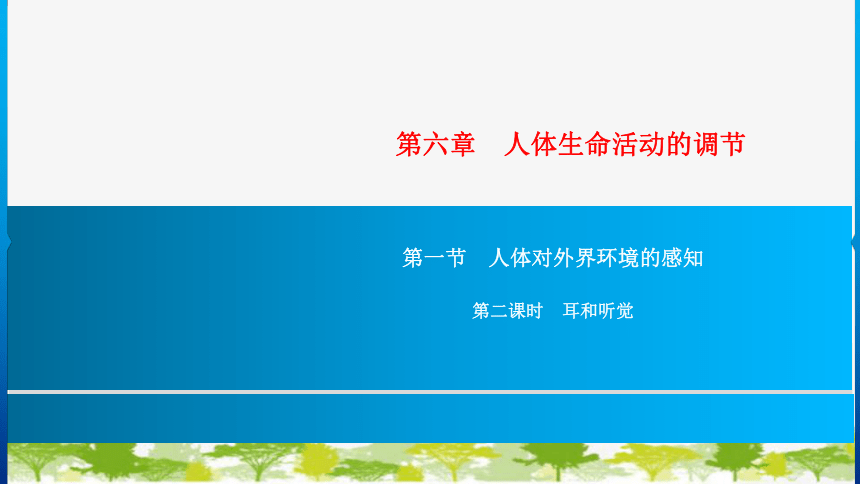 第六章　人体生命活动的调节

第一节　人体对外界环境的感知

第二课时　耳和听觉